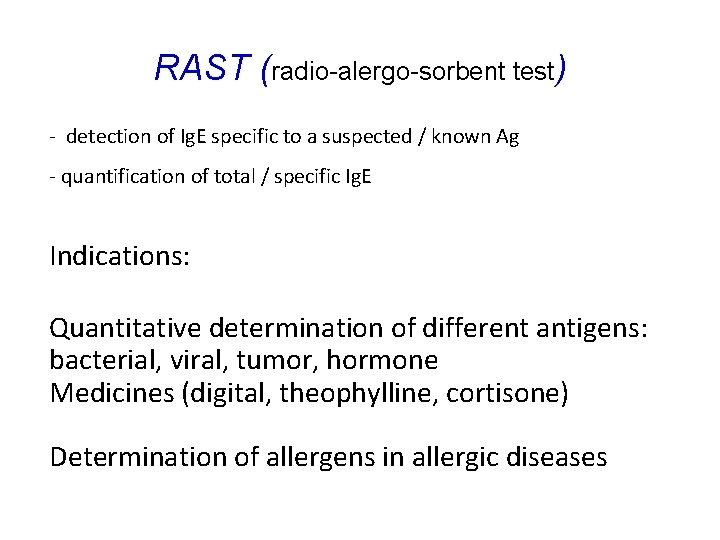 RAST (radio-alergo-sorbent test)

- detection of IgE specific to a suspected / known Ag

- quantification of total / specific IgE

Indications:

Quantitative determination of different antigens: bacterial, viral, tumor, hormone
Medicines (digital, theophylline, cortisone)

Determination of allergens in allergic diseases